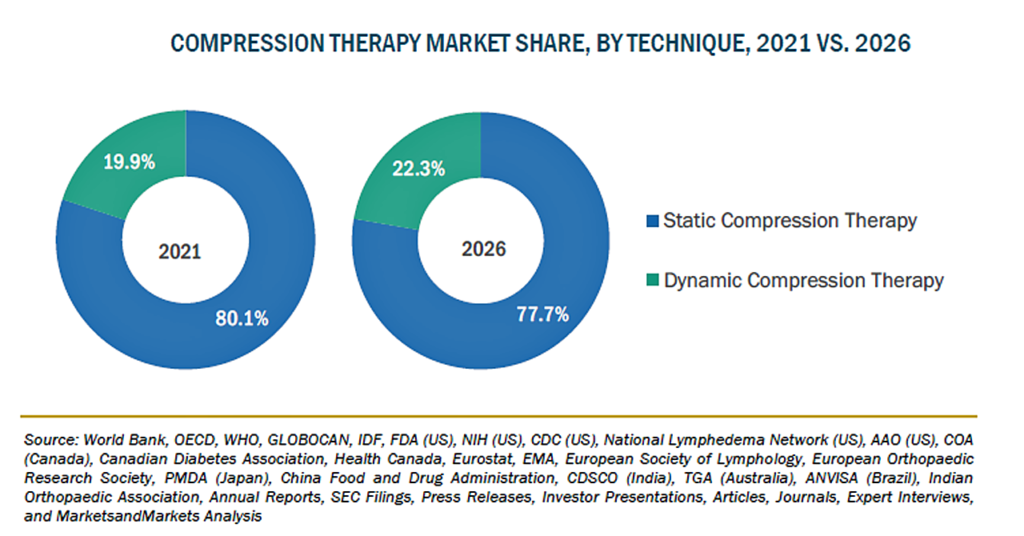 COMPRESSION THERAPY MARKET SHARE, BY TECHNIQUE, 2021 VS. 2026

19.9%

2021

80.1%

22.3%

2026

77.7%

Static Compression Therapy

Dynamic Compression Therapy

Source: World Bank, OECD, WHO, GLOBOCAN, IDF, FDA (US), NIH (US), CDC (US), National Lymphedema Network (US), AAO (US), COA (Canada), Canadian Diabetes Association, Health Canada, Eurostat, EMA, European Society of Lymphology, European Orthopaedic Research Society, PMDA (Japan), China Food and Drug Administration, CDSCO (India), TGA (Australia), ANVISA (Brazil), Indian Orthopaedic Association, Annual Reports, SEC Filings, Press Releases, Investor Presentations, Articles, Journals, Expert Interviews, and MarketsandMarkets Analysis